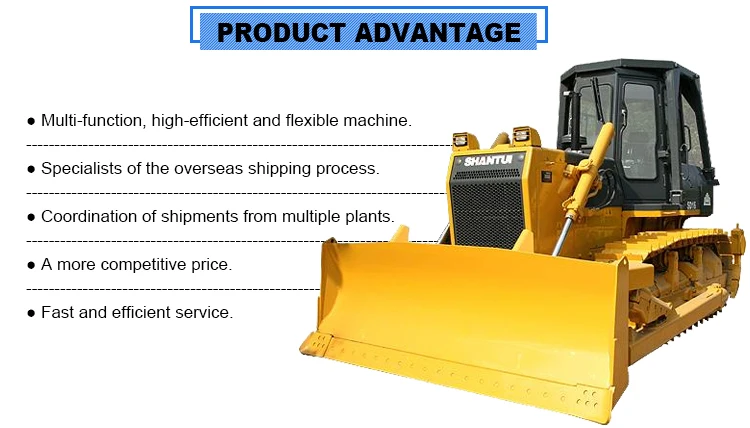 PRODUCT ADVANTAGE

● Multi-function, high-efficient and flexible machine.

● Specialists of the overseas shipping process.

● Coordination of shipments from multiple plants.

● A more competitive price.

● Fast and efficient service.

SHANTUI